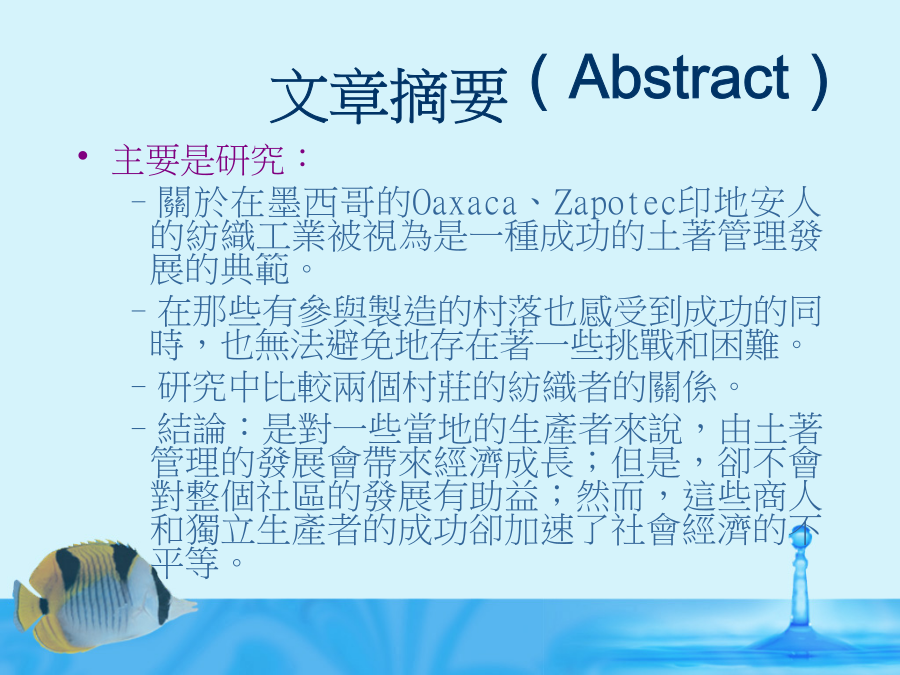 文章摘要（Abstract）

• 主要是研究：

– 關於在墨西哥的Oaxaca、Zapotec印地安人的紡織工業被視為是一種成功的土著管理發展的典範。

– 在那些有參與製造的村落也感受到成功的同時，也無法避免地存在著一些挑戰和困難。

– 研究中比較兩個村莊的紡織者的關係。

– 結論：是對一些當地的生產者來說，由土著管理的發展會帶來經濟成長；但是，卻不會對整個社區的發展有助益；然而，這些商人和獨立生產者的成功卻加速了社會經濟的不平等。